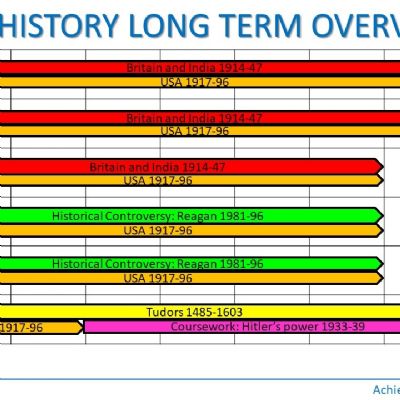 HISTORY LONG TERM OVERV

Britain and India 1914-47
USA 1917-96

Britain and India 1914-47
USA 1917-96

Britain and India 1914-47
USA 1917-96

Historical Controversy: Reagan 1981-96
USA 1917-96

Historical Controversy: Reagan 1981-96
USA 1917-96

Tudors 1485-1603
1917-96
Coursework: Hitler's power 1933-39

Achie